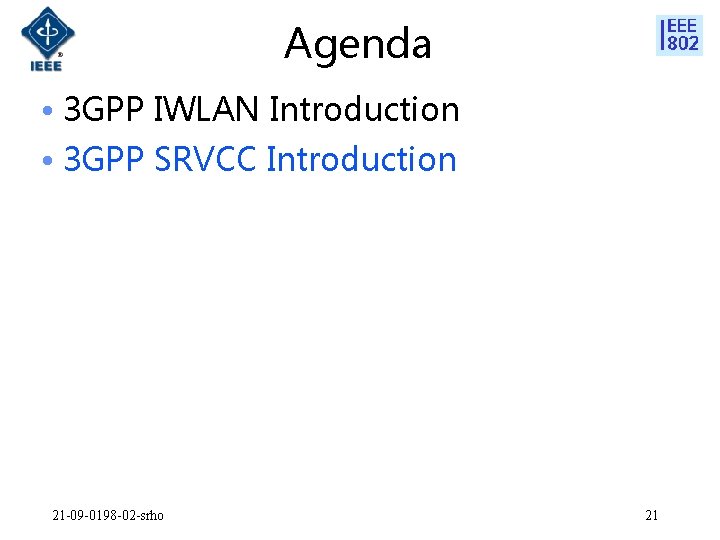 IEEE

Agenda

IEEE 802

• 3GPP IWLAN Introduction
• 3GPP SRVCC Introduction

21-09-0198-02-srho

21